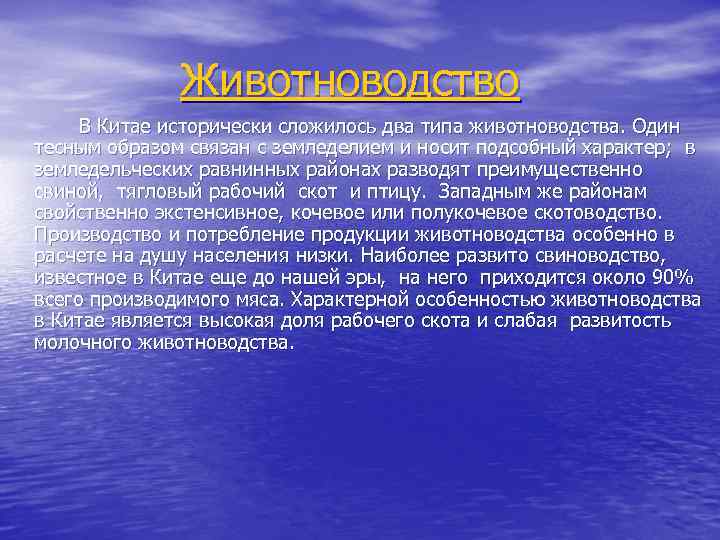 Животноводство

В Китае исторически сложилось два типа животноводства. Один тесным образом связан с земледелием и носит подсобный характер; в земледельческих равнинных районах разводят преимущественно свиной, тягловый рабочий скот и птицу. Западным же районам свойственно экстенсивное, кочевое или полукочевое скотоводство. Производство и потребление продукции животноводства особенно в расчете на душу населения низки. Наиболее развито свиноводство, известное в Китае еще до нашей эры, на него приходится около 90% всего производимого мяса. Характерной особенностью животноводства в Китае является высокая доля рабочего скота и слабая развитость молочного животноводства.